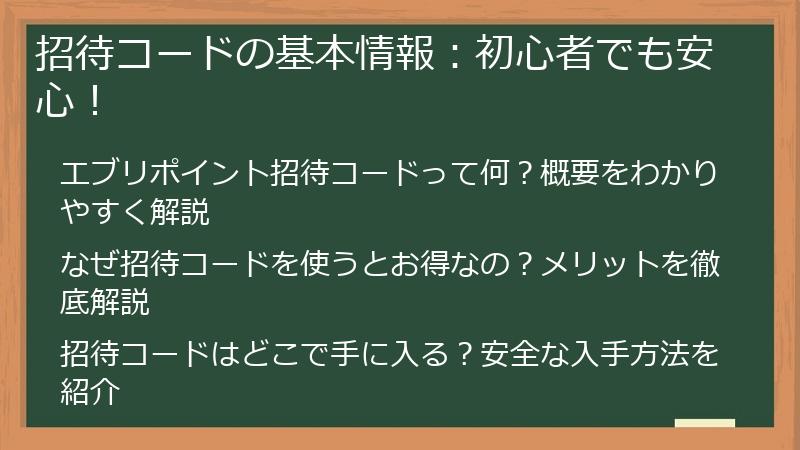 招待コードの基本情報：初心者でも安心！

エブリポイント招待コードって何？概要をわかりやすく解説

なぜ招待コードを使うとお得なの？メリットを徹底解説

招待コードはどこで手に入る？安全な入手方法を紹介